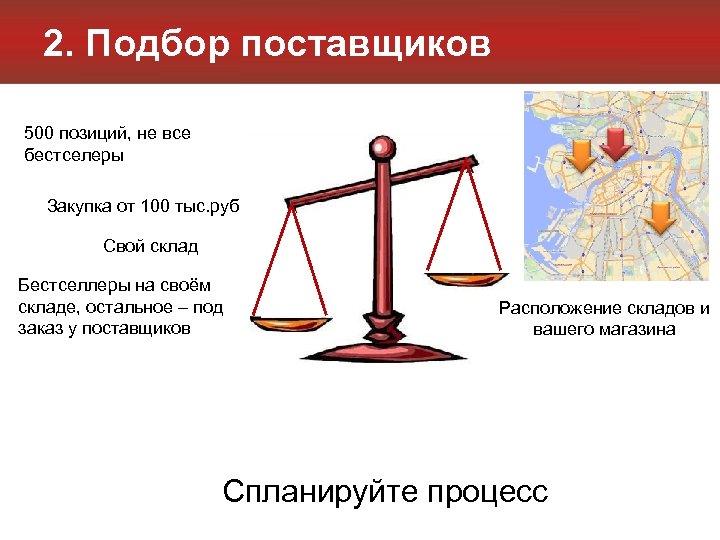 2. Подбор поставщиков

500 позиций, не все бестселеры

Закупка от 100 тыс.руб

Свой склад

Бестселлеры на своём складе, остальное – под заказ у поставщиков

Расположение складов и вашего магазина

Спланируйте процесс